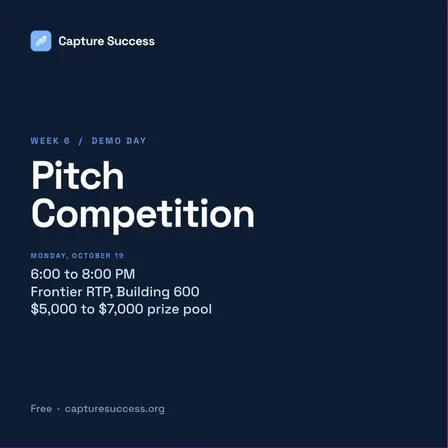 Capture Success

WEEK 6 / DEMO DAY

Pitch Competition

MONDAY, OCTOBER 19

6:00 to 8:00 PM
Frontier RTP, Building 600
\$5,000 to \$7,000 prize pool

Free · capturesuccess.org